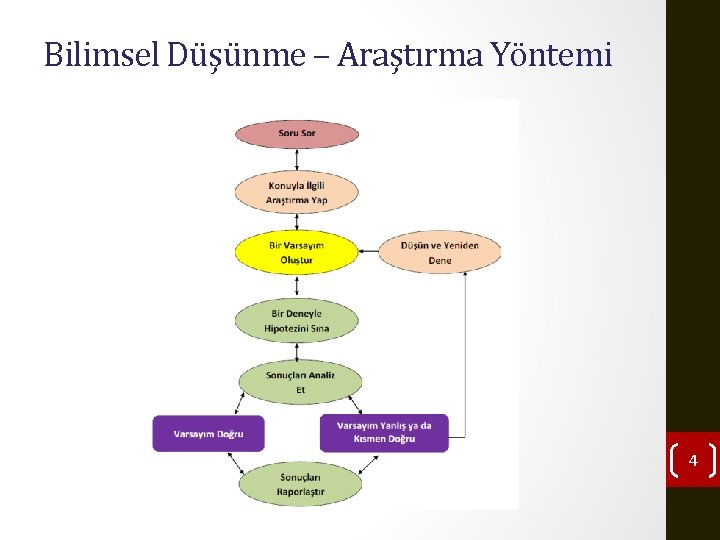 Bilimsel Düşünme – Araştırma Yöntemi

Soru Sor

Konuyla İlgili Araştırma Yap

Bir Varsayım Oluştur

Düşün ve Yeniden Dene

Bir Deneyle Hipotezini Sına

Sonuçları Analiz Et

Varsayım Doğru

Varsayım Yanlış ya da Kısmen Doğru

Sonuçları Raporlaştır

4